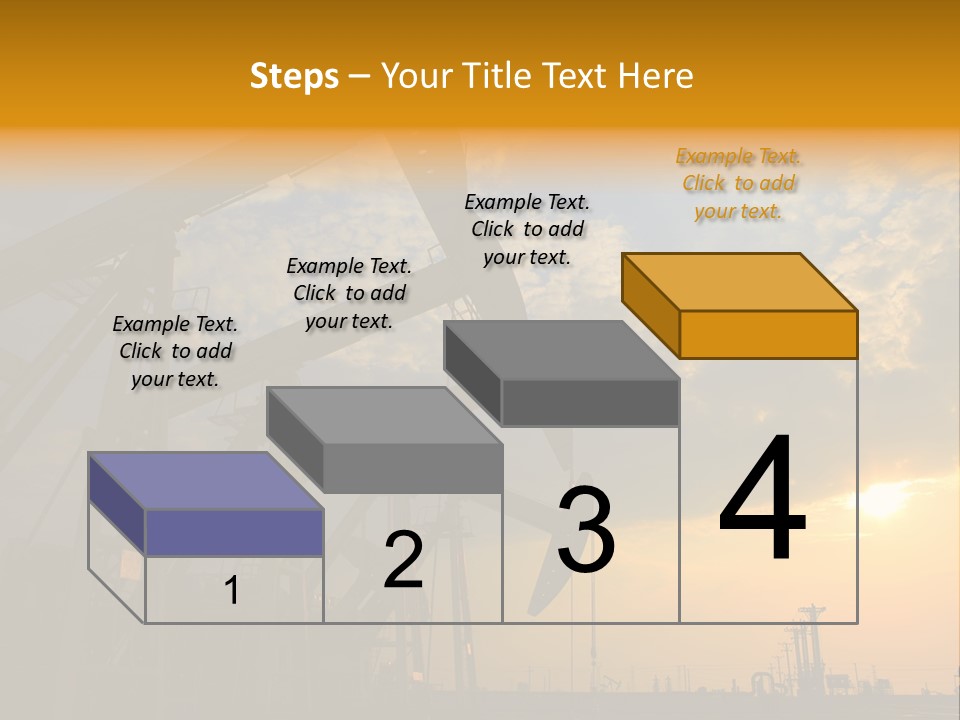 Steps – Your Title Text Here

Example Text. Click to add your text.

Example Text. Click to add your text.

Example Text. Click to add your text.

Example Text. Click to add your text.

1

2

3

4